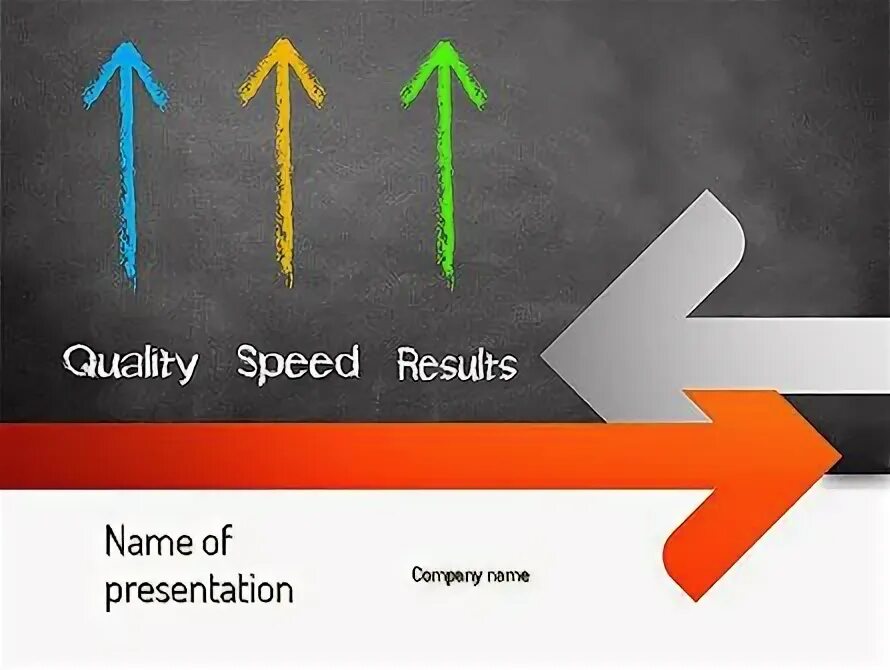 Quality Speed Results

Name of presentation

Company name